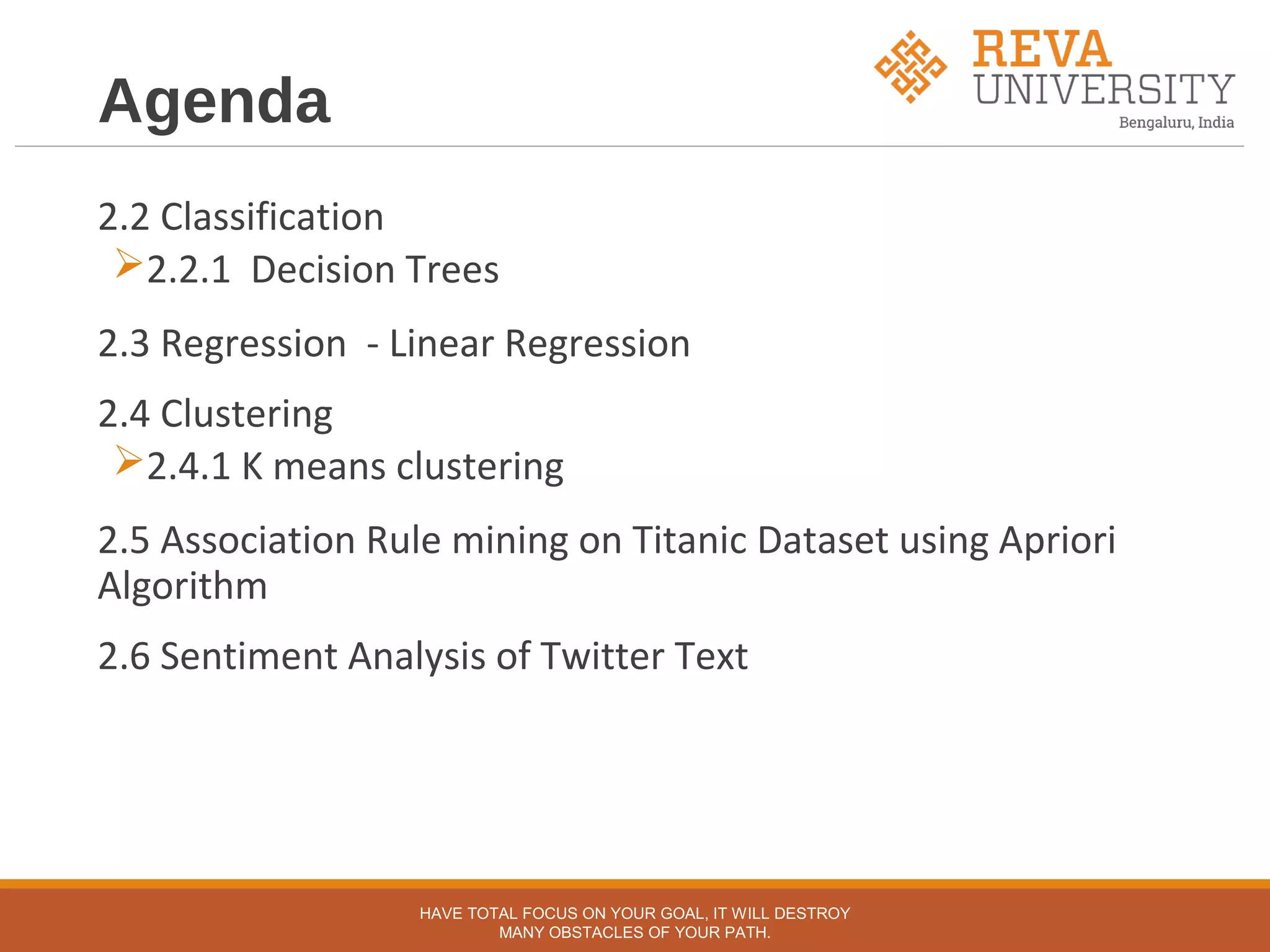 Agenda

REVA
UNIVERSITY
Bengaluru, India

2.2 Classification
➢2.2.1 Decision Trees

2.3 Regression - Linear Regression

2.4 Clustering
➢2.4.1 K means clustering

2.5 Association Rule mining on Titanic Dataset using Apriori Algorithm

2.6 Sentiment Analysis of Twitter Text

HAVE TOTAL FOCUS ON YOUR GOAL, IT WILL DESTROY MANY OBSTACLES OF YOUR PATH.